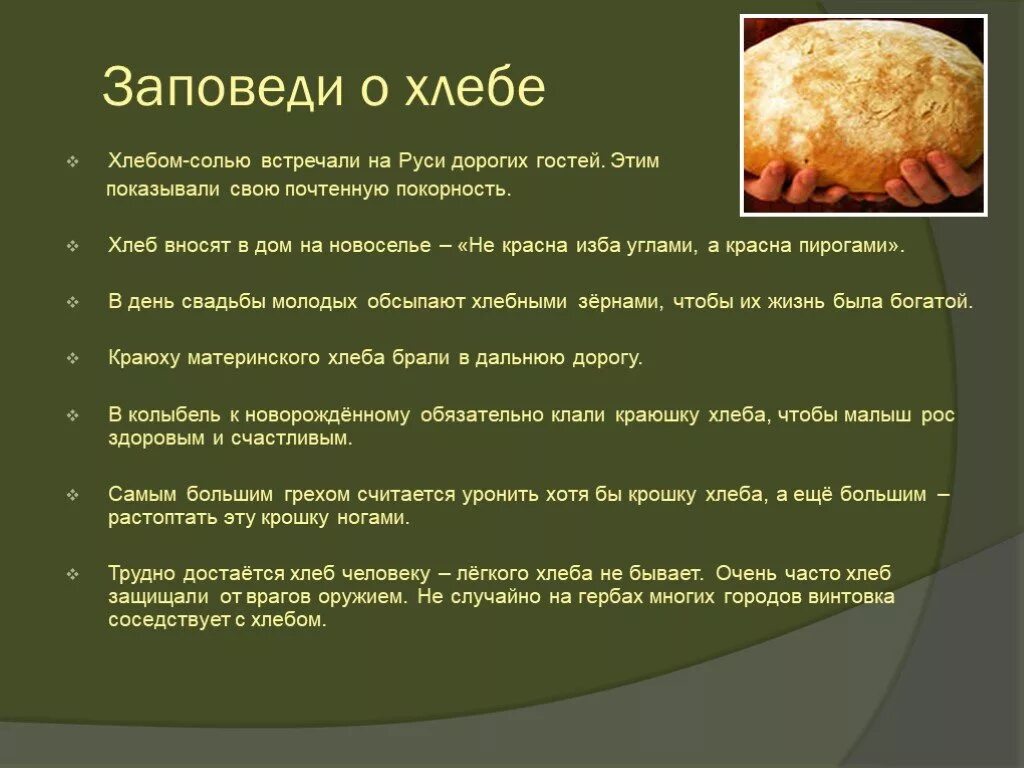 Заповеди о хлебе

Хлебом-солью встречали на Руси дорогих гостей. Этим показывали свою почтенную покорность.

Хлеб вносят в дом на новоселье – «Не красна изба углами, а красна пирогами».

В день свадьбы молодых обсыпают хлебными зёрнами, чтобы их жизнь была богатой.

Краюху материнского хлеба брали в дальнюю дорогу.

В колыбель к новорождённому обязательно клали краюшку хлеба, чтобы малыш рос здоровым и счастливым.

Самым большим грехом считается уронить хотя бы крошку хлеба, а ещё большим – растоптать эту крошку ногами.

Трудно достаётся хлеб человеку – лёгкого хлеба не бывает. Очень часто хлеб защищали от врагов оружием. Не случайно на гербах многих городов винтовка соседствует с хлебом.